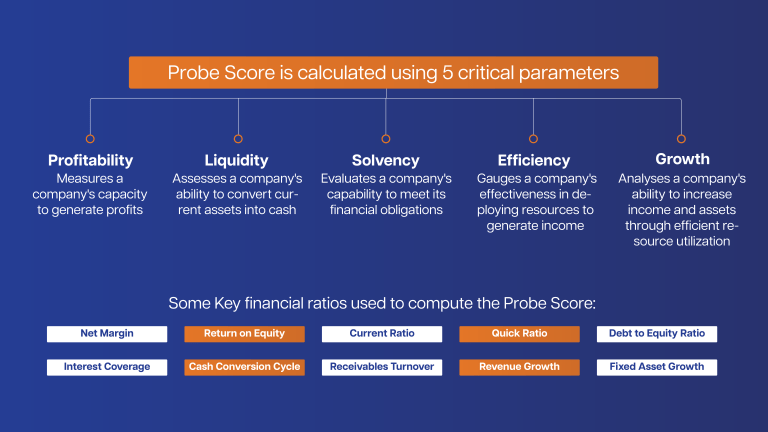 Probe Score is calculated using 5 critical parameters

Profitability
Measures a company's capacity to generate profits

Liquidity
Assesses a company's ability to convert current assets into cash

Solvency
Evaluates a company's capability to meet its financial obligations

Efficiency
Gauges a company's effectiveness in deploying resources to generate income

Growth
Analyses a company's ability to increase income and assets through efficient resource utilization

Some Key financial ratios used to compute the Probe Score:

Net Margin
Return on Equity
Current Ratio
Quick Ratio
Debt to Equity Ratio

Interest Coverage
Cash Conversion Cycle
Receivables Turnover
Revenue Growth
Fixed Asset Growth